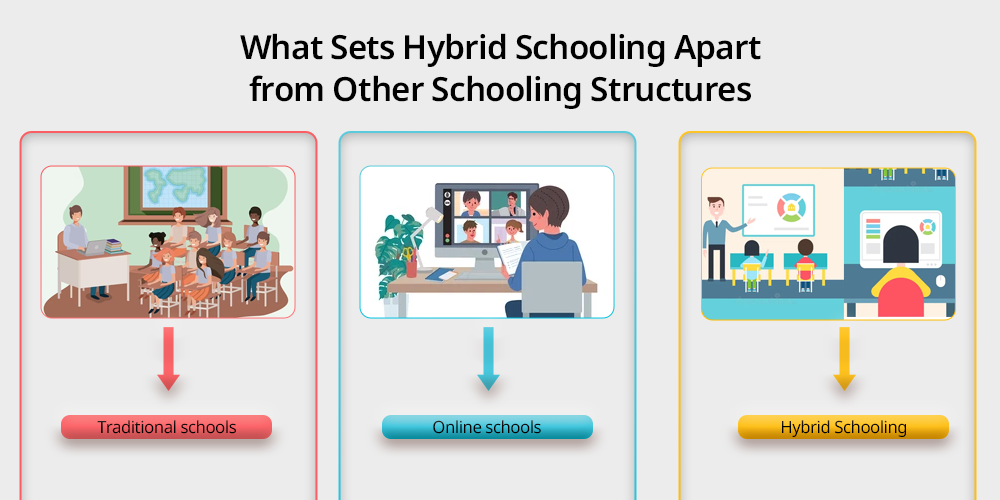 What Sets Hybrid Schooling Apart from Other Schooling Structures

Traditional schools

Online schools

Hybrid Schooling